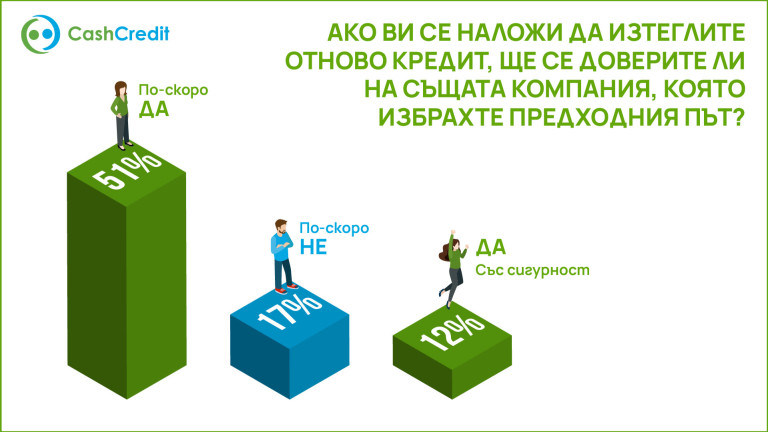 CashCredit

АКО ВИ СЕ НАЛОЖИ ДА ИЗТЕГЛИТЕ ОТНОВО КРЕДИТ, ЩЕ СЕ ДОВЕРИТЕ ЛИ НА СЪЩАТА КОМПАНИЯ, КОЯТО ИЗБРАХТЕ ПРЕДХОДНИЯ ПЪТ?

По-скоро
ДА

51%

По-скоро
НЕ

17%

ДА
Със сигурност

12%